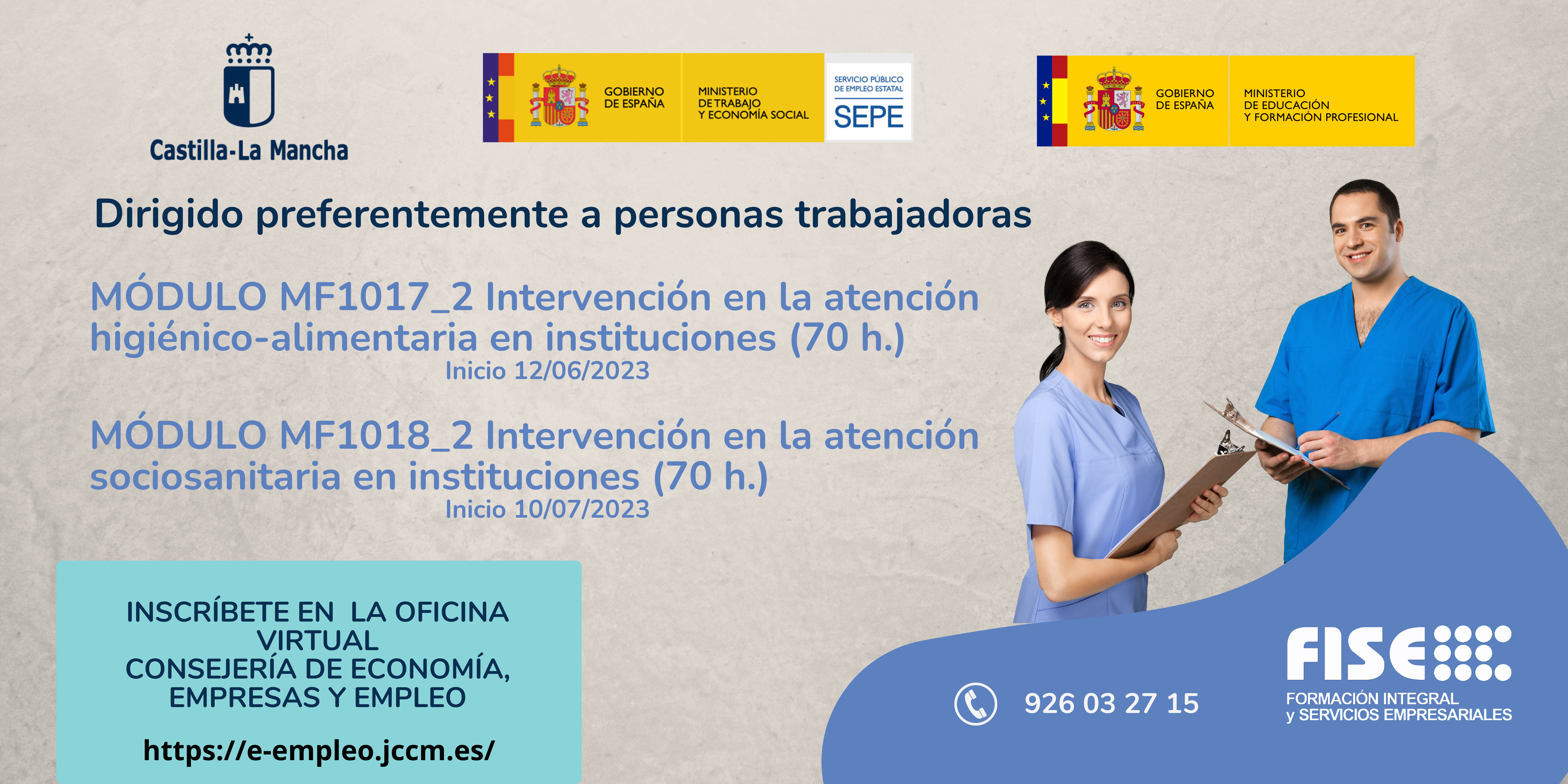 Castilla-La Mancha

GOBIERNO DE ESPAÑA

MINISTERIO DE TRABAJO Y ECONOMÍA SOCIAL

SERVICIO PÚBLICO DE EMPLEO ESTATAL

SEPE

GOBIERNO DE ESPAÑA

MINISTERIO DE EDUCACIÓN Y FORMACIÓN PROFESIONAL

Dirigido preferentemente a personas trabajadoras

MÓDULO MF1017_2 Intervención en la atención higiénico-alimentaria en instituciones (70 h.)
Inicio 12/06/2023

MÓDULO MF1018_2 Intervención en la atención sociosanitaria en instituciones (70 h.)
Inicio 10/07/2023

INSCRÍBETE EN LA OFICINA VIRTUAL
CONSEJERÍA DE ECONOMÍA, EMPRESAS Y EMPLEO

https://e-empleo.jccm.es/

926 03 27 15

FISE

FORMACIÓN INTEGRAL y SERVICIOS EMPRESARIALES